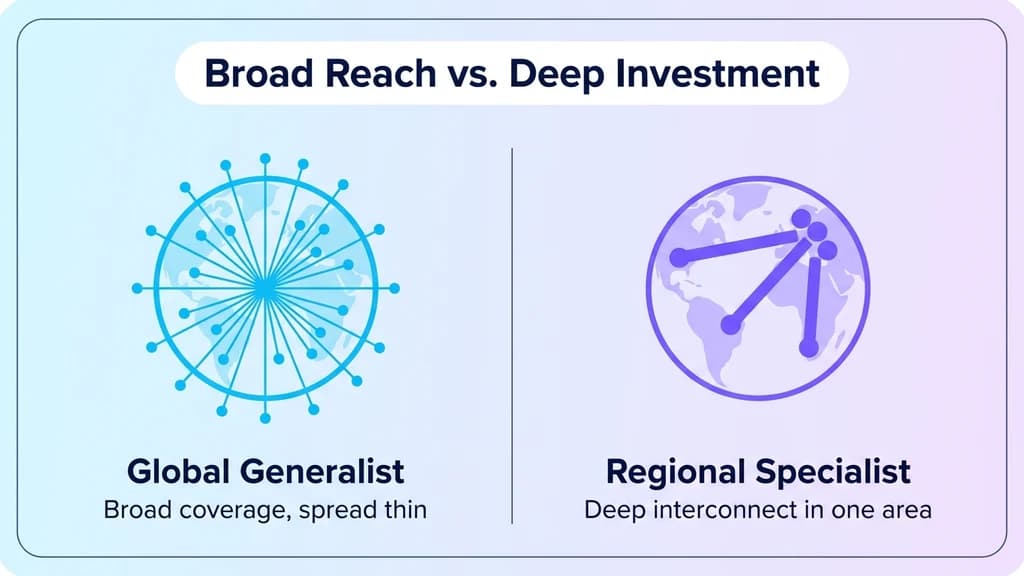 Broad Reach vs. Deep Investment

Global Generalist
Broad coverage, spread thin

Regional Specialist
Deep interconnect in one area